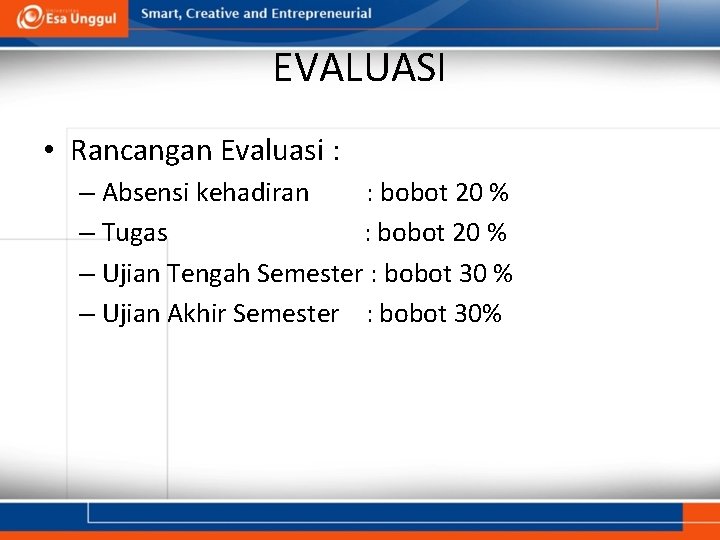 Esa Unggul

Smart, Creative and Entrepreneurial

EVALUASI

• Rancangan Evaluasi :
– Absensi kehadiran : bobot 20 %
– Tugas : bobot 20 %
– Ujian Tengah Semester : bobot 30 %
– Ujian Akhir Semester : bobot 30%